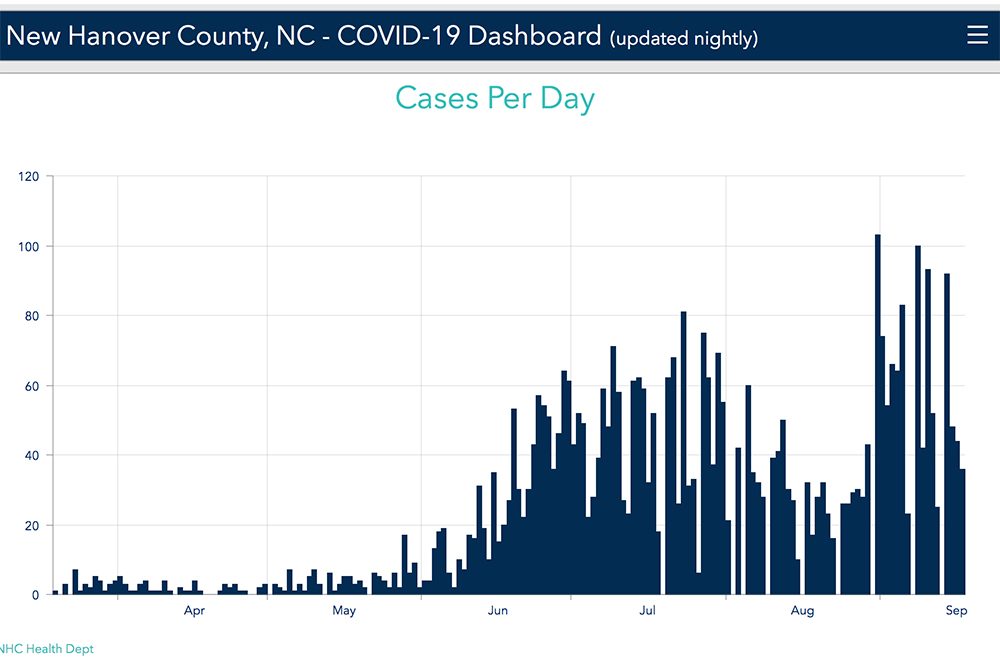 New Hanover County, NC - COVID-19 Dashboard (updated nightly)

Cases Per Day

120
100
80
60
40
20
0

Apr
May
Jun
Jul
Aug
Sep

NHC Health Dept